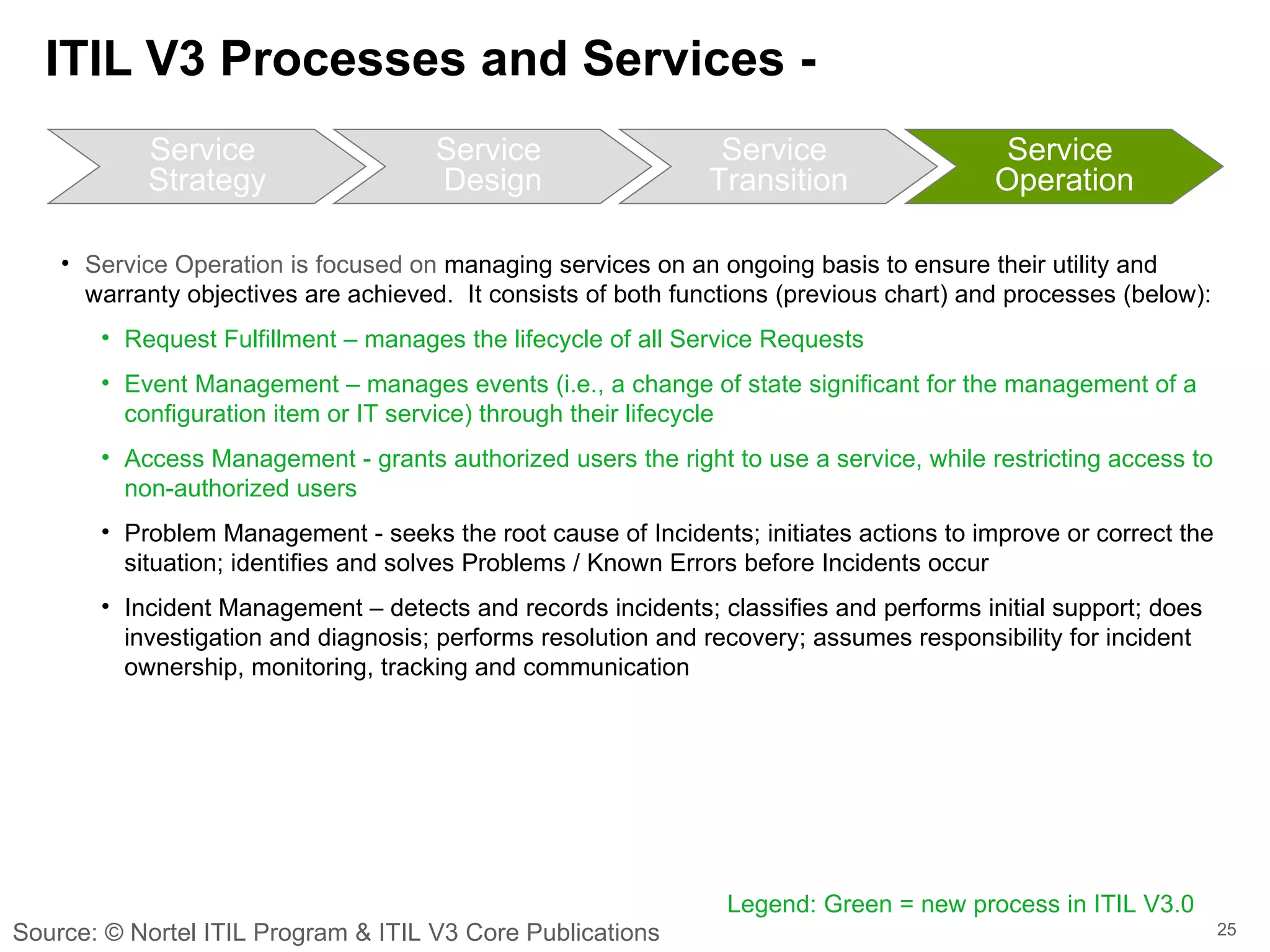 ITIL V3 Processes and Services -

Service Strategy

Service Design

Service Transition

Service Operation

• Service Operation is focused on managing services on an ongoing basis to ensure their utility and warranty objectives are achieved. It consists of both functions (previous chart) and processes (below):

• Request Fulfillment – manages the lifecycle of all Service Requests

• Event Management – manages events (i.e., a change of state significant for the management of a configuration item or IT service) through their lifecycle

• Access Management - grants authorized users the right to use a service, while restricting access to non-authorized users

• Problem Management - seeks the root cause of Incidents; initiates actions to improve or correct the situation; identifies and solves Problems / Known Errors before Incidents occur

• Incident Management – detects and records incidents; classifies and performs initial support; does investigation and diagnosis; performs resolution and recovery; assumes responsibility for incident ownership, monitoring, tracking and communication

Legend: Green = new process in ITIL V3.0

Source: © Nortel ITIL Program & ITIL V3 Core Publications

25